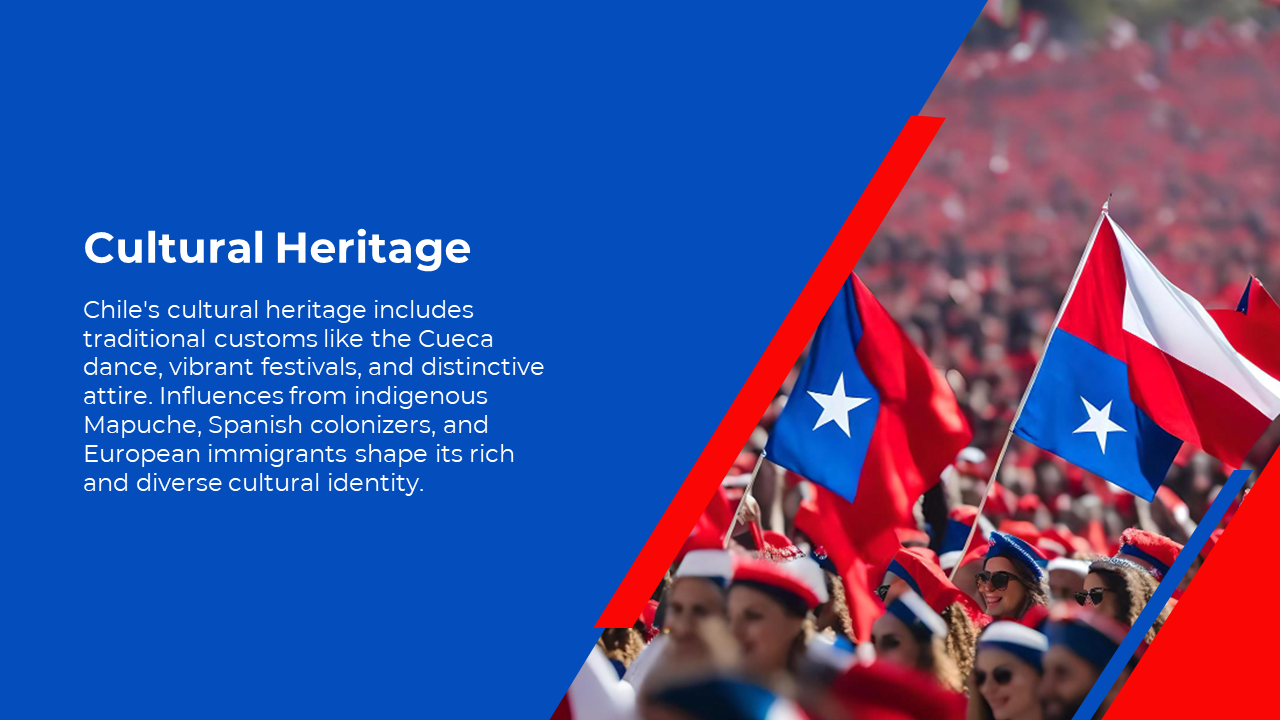 Cultural Heritage

Chile's cultural heritage includes traditional customs like the Cueca dance, vibrant festivals, and distinctive attire. Influences from indigenous Mapuche, Spanish colonizers, and European immigrants shape its rich and diverse cultural identity.